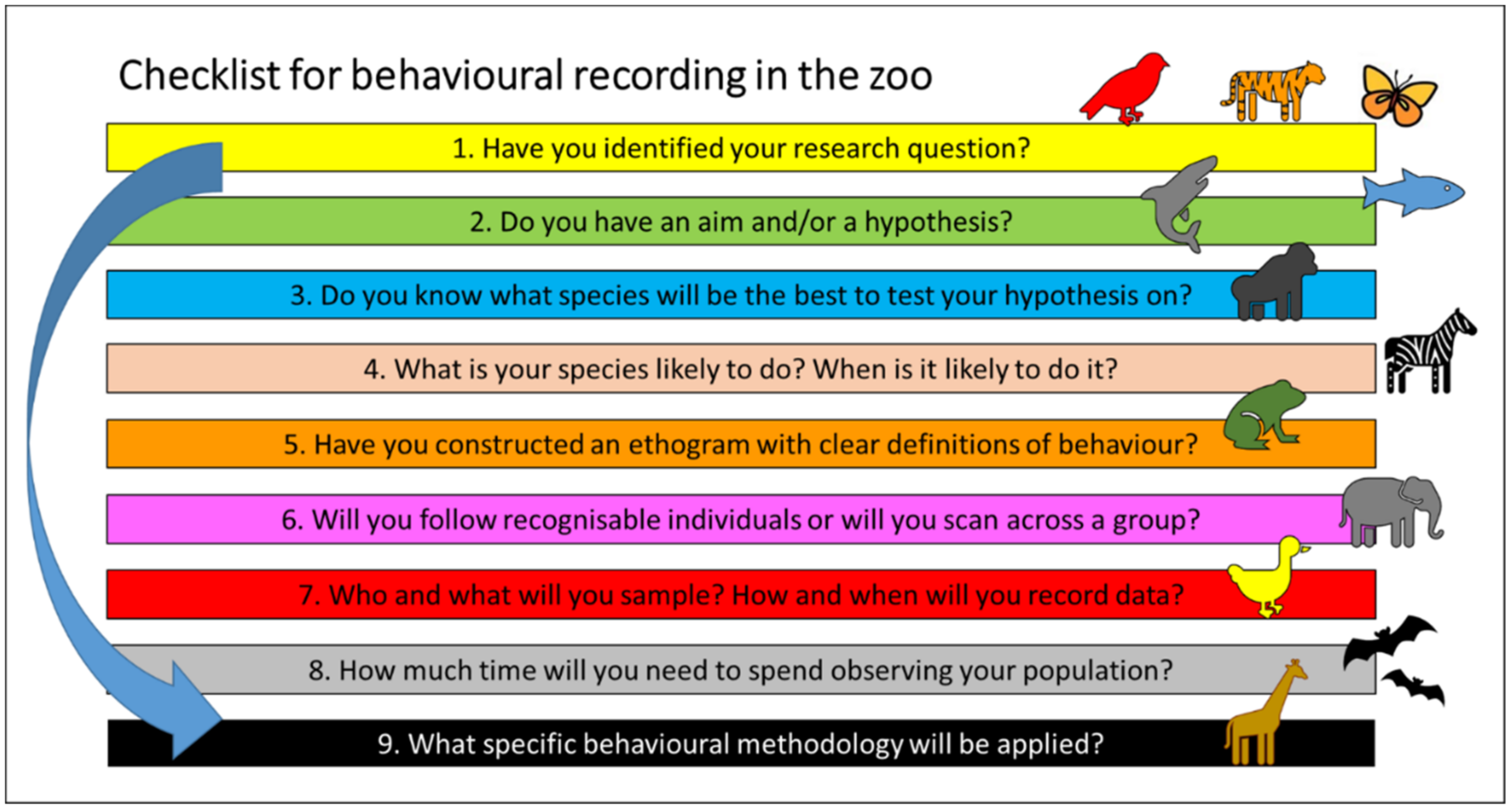 Checklist for behavioural recording in the zoo

1. Have you identified your research question?

2. Do you have an aim and/or a hypothesis?

3. Do you know what species will be the best to test your hypothesis on?

4. What is your species likely to do? When is it likely to do it?

5. Have you constructed an ethogram with clear definitions of behaviour?

6. Will you follow recognisable individuals or will you scan across a group?

7. Who and what will you sample? How and when will you record data?

8. How much time will you need to spend observing your population?

9. What specific behavioural methodology will be applied?